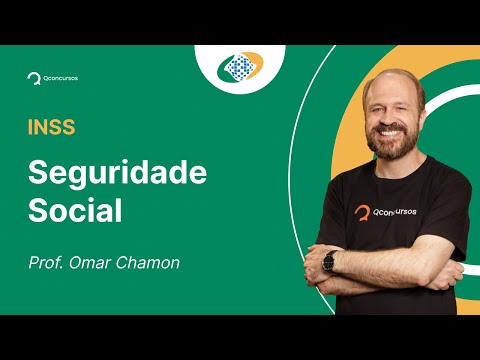 Qconcursos

INSS

Seguridade Social

Prof. Omar Chamon

Qconcursos